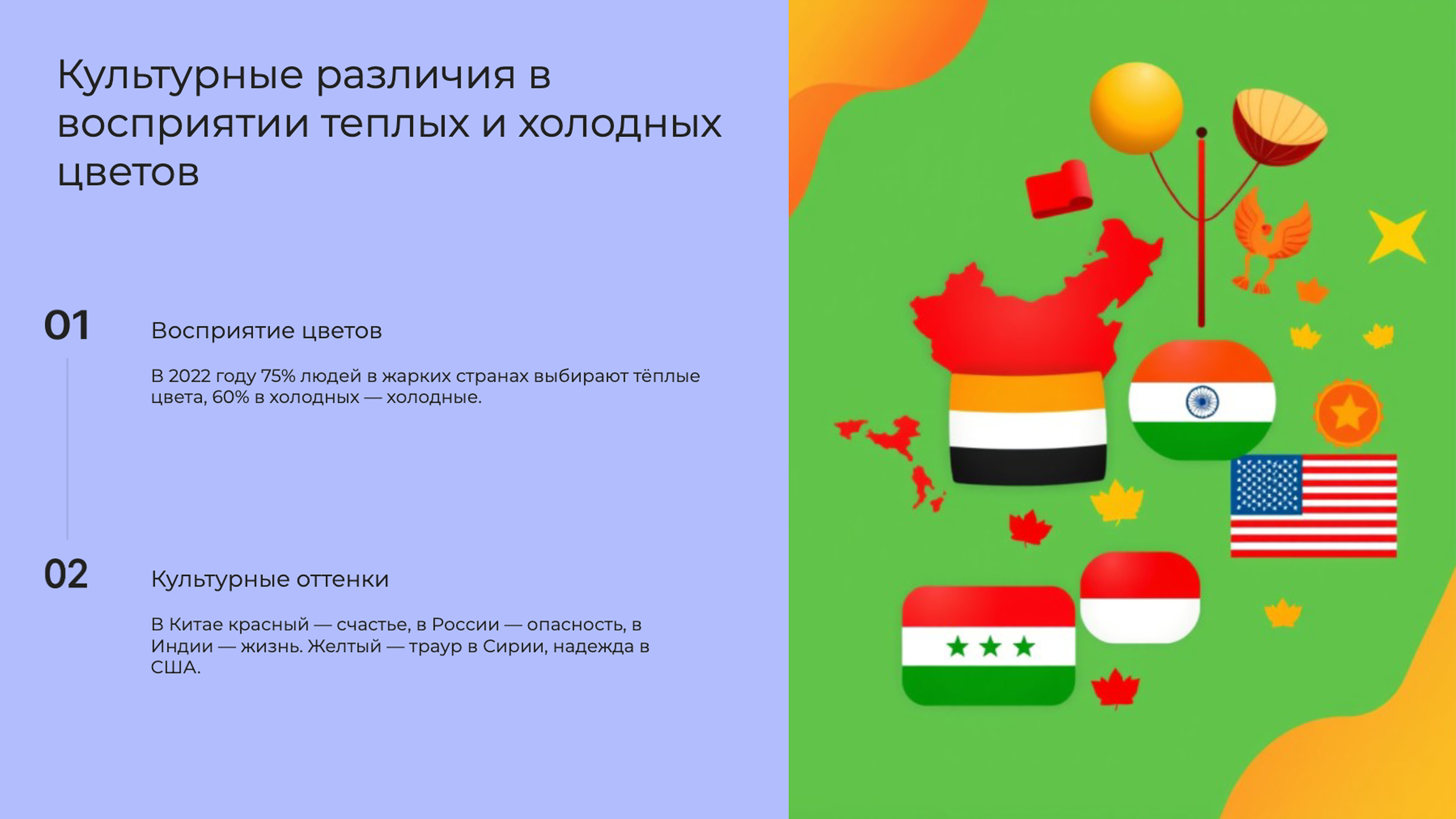 Культурные различия в восприятии теплых и холодных цветов

01

Восприятие цветов

В 2022 году 75% людей в жарких странах выбирают тёплые цвета, 60% в холодных — холодные.

02

Культурные оттенки

В Китае красный — счастье, в России — опасность, в Индии — жизнь. Желтый — траур в Сирии, надежда в США.